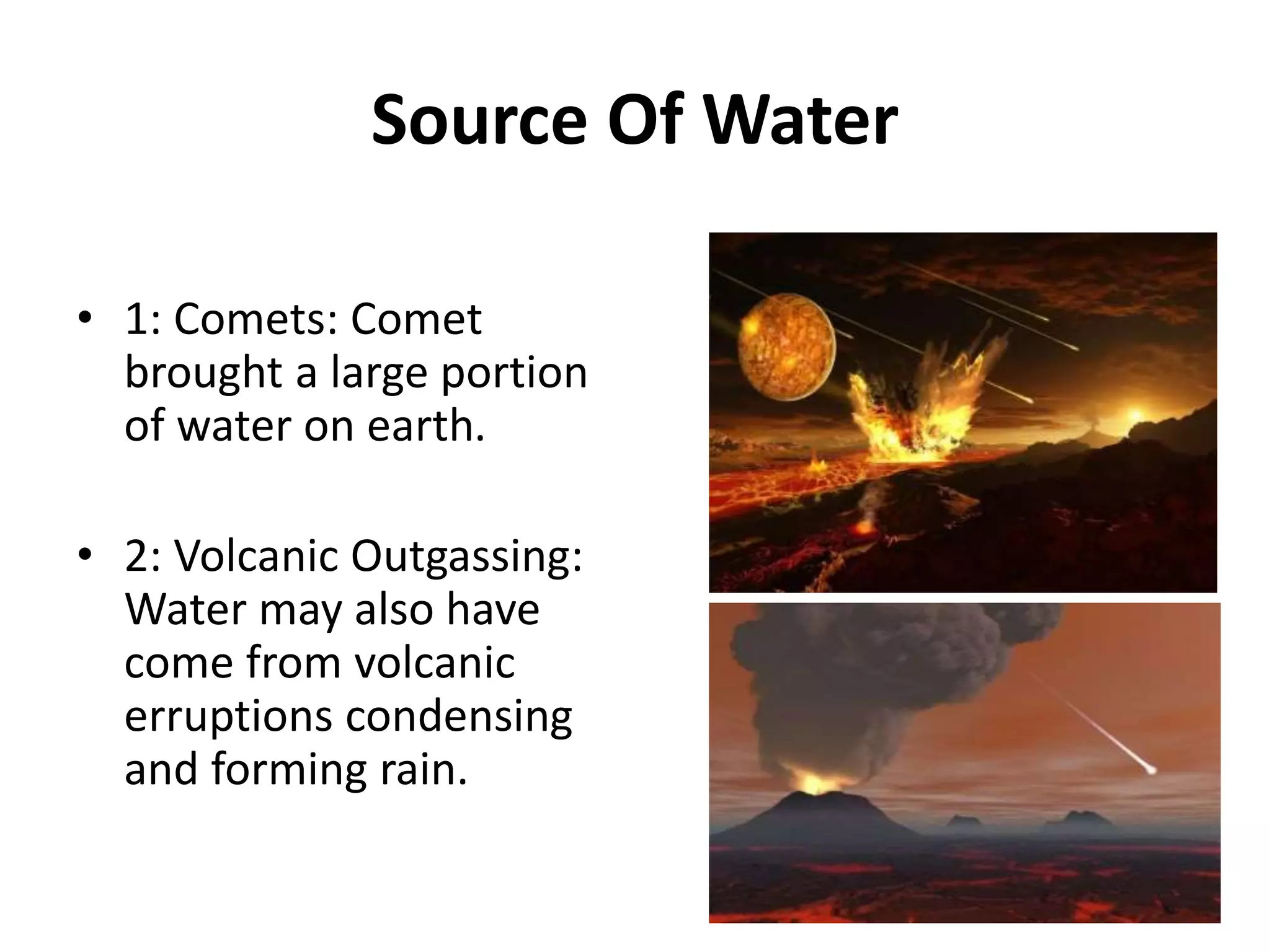 Source Of Water

• 1: Comets: Comet brought a large portion of water on earth.

• 2: Volcanic Outgassing: Water may also have come from volcanic erruptions condensing and forming rain.